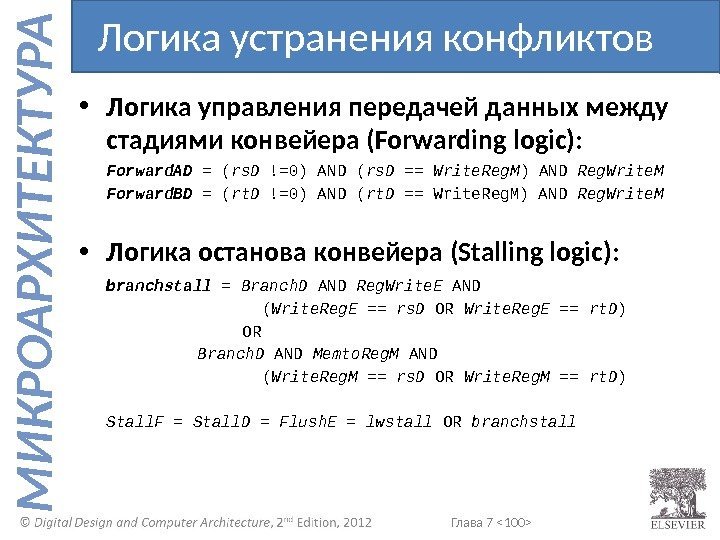 МИКРОАРХИТЕКТУРА

Логика устранения конфликтов

• Логика управления передачей данных между стадиями конвейера (Forwarding logic):

ForwardAD = (rsD !=0) AND (rsD == WriteRegM) AND RegWriteM
ForwardBD = (rtD !=0) AND (rtD == WriteRegM) AND RegWriteM

• Логика останова конвейера (Stalling logic):

branchstall = BranchD AND RegWriteE AND
(WriteRegE == rsD OR WriteRegE == rtD)
OR
BranchD AND MemtoRegM AND
(WriteRegM == rsD OR WriteRegM == rtD)

StallF = StallD = FlushE = lwstall OR branchstall

© Digital Design and Computer Architecture, 2nd Edition, 2012

Глава 7 <100>

ELSEVIER